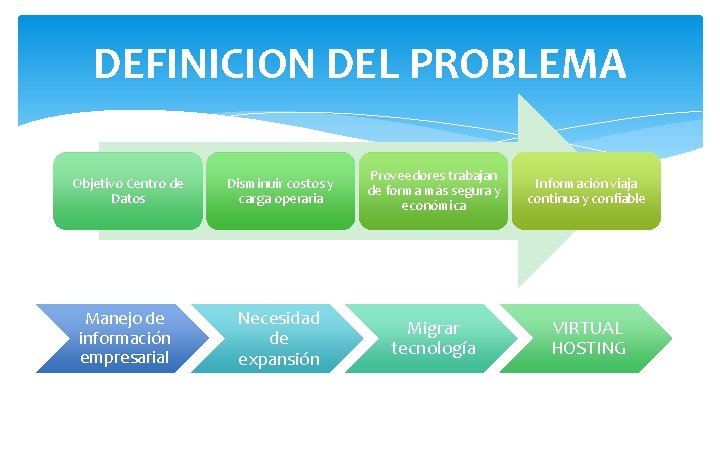 DEFINICION DEL PROBLEMA

Objetivo Centro de Datos

Disminuir costos y carga operaria

Proveedores trabajan de forma más segura y económica

Información viaja continua y confiable

Manejo de información empresarial

Necesidad de expansión

Migrar tecnología

VIRTUAL HOSTING